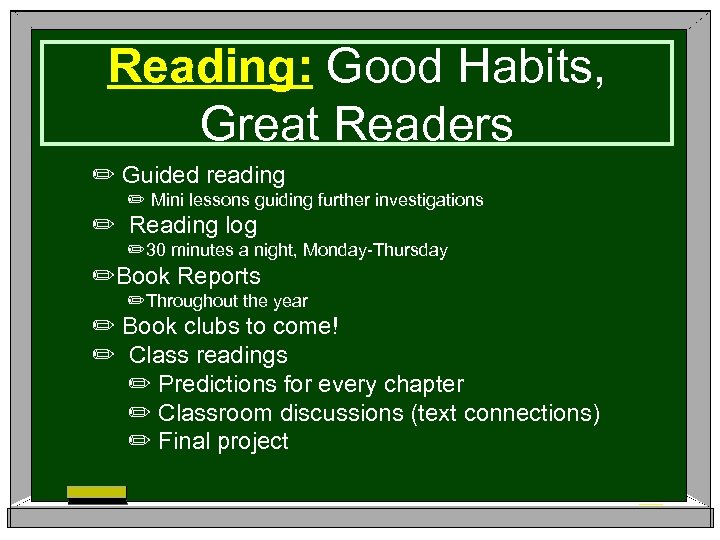 Reading: Good Habits, Great Readers

✏ Guided reading
✏ Mini lessons guiding further investigations
✏ Reading log
✏ 30 minutes a night, Monday-Thursday
✏ Book Reports
✏ Throughout the year
✏ Book clubs to come!
✏ Class readings
✏ Predictions for every chapter
✏ Classroom discussions (text connections)
✏ Final project